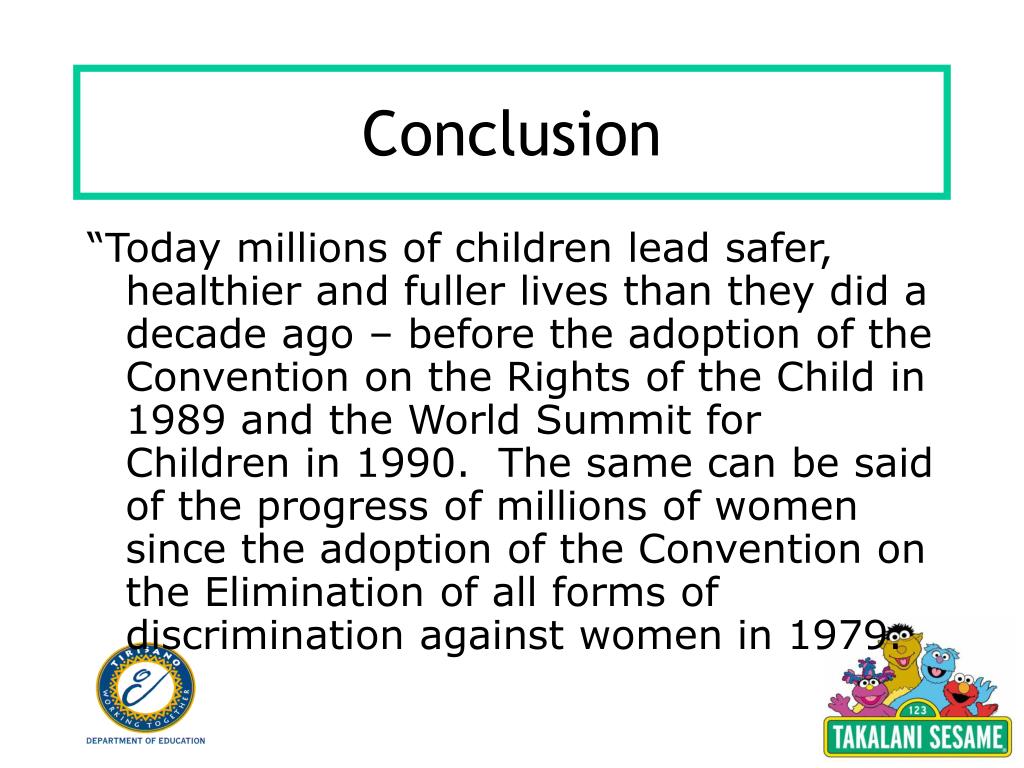 Conclusion

“Today millions of children lead safer, healthier and fuller lives than they did a decade ago – before the adoption of the Convention on the Rights of the Child in 1989 and the World Summit for Children in 1990. The same can be said of the progress of millions of women since the adoption of the Convention on the Elimination of all forms of discrimination against women in 1979

TIRISANO
WORKING TOGETHER
DEPARTMENT OF EDUCATION

123
TAKALANI SESAME